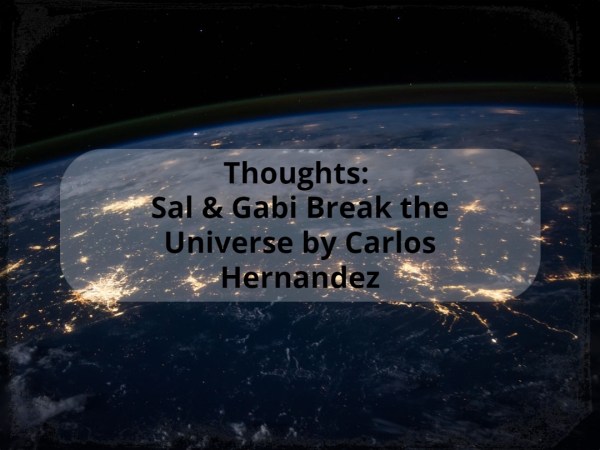 Thoughts:
Sal & Gabi Break the Universe by Carlos Hernandez